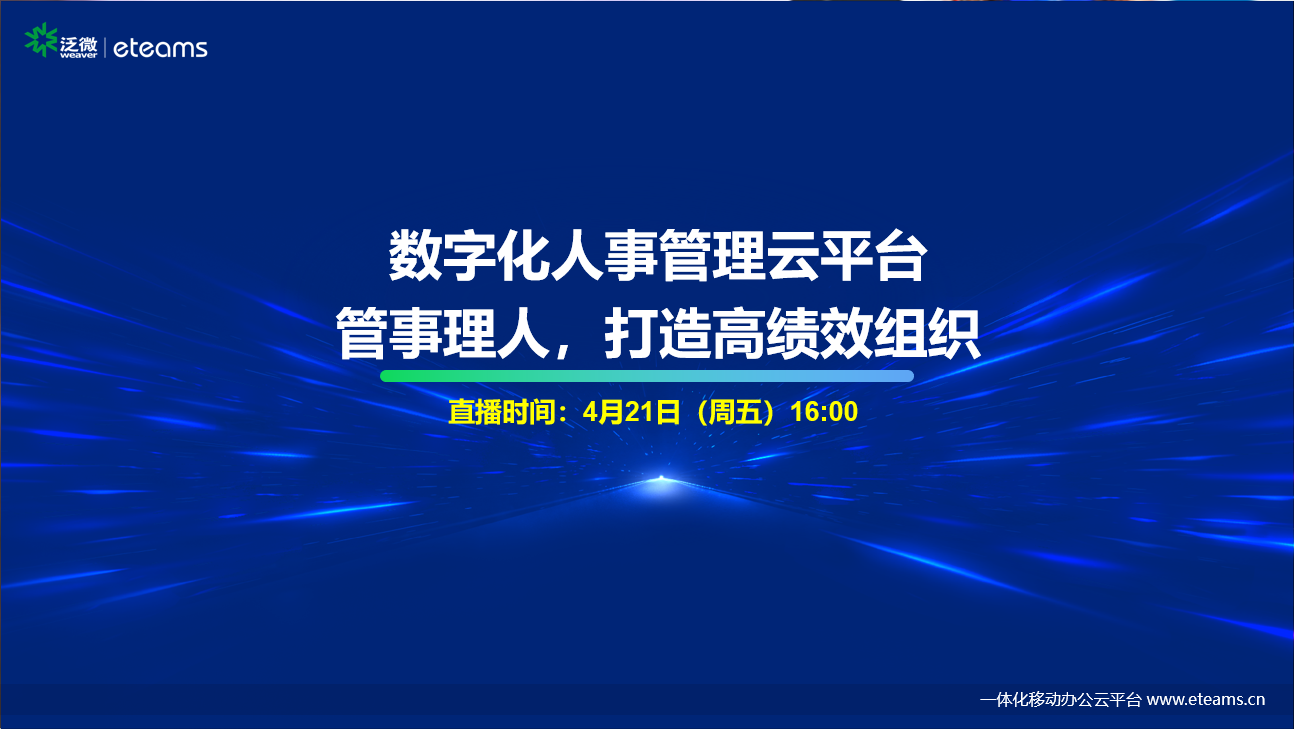 泛微 weaver | eteams

数字化人事管理云平台
管事理人，打造高绩效组织

直播时间：4月21日（周五）16:00

一体化移动办公云平台 www.eteams.cn